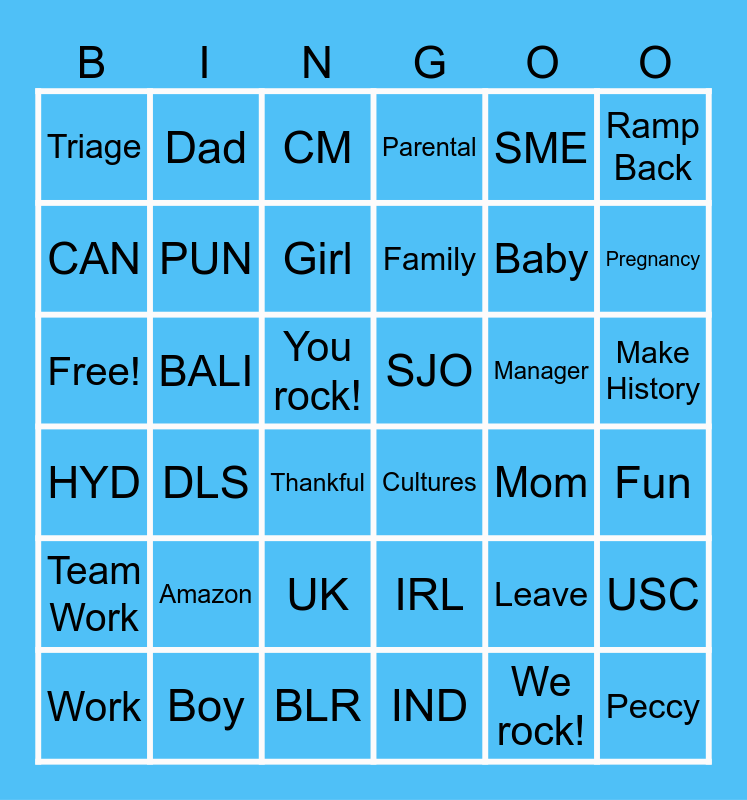 | B | I | N | G | O | O |
|---|---|---|---|---|---|
| Triage | Dad | CM | Parental | SME | Ramp Back |
| CAN | PUN | Girl | Family | Baby | Pregnancy |
| Free! | BALI | You rock! | SJO | Manager | Make History |
| HYD | DLS | Thankful | Cultures | Mom | Fun |
| Team Work | Amazon | UK | IRL | Leave | USC |
| Work | Boy | BLR | IND | We rock! | Peccy |